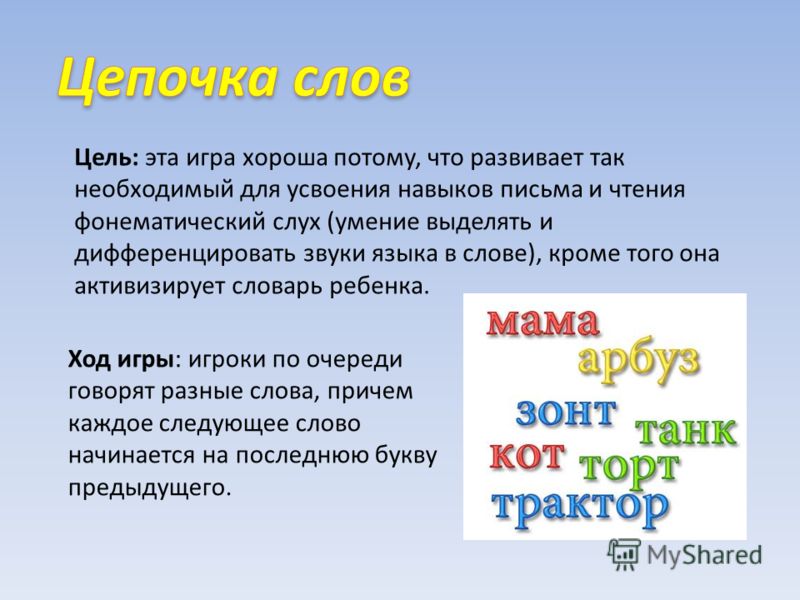 Цепочка слов

**Цель:** эта игра хороша потому, что развивает так необходимый для усвоения навыков письма и чтения фонематический слух (умение выделять и дифференцировать звуки языка в слове), кроме того она активизирует словарь ребенка.

**Ход игры**: игроки по очереди говорят разные слова, причем каждое следующее слово начинается на последнюю букву предыдущего.

мама
арбуз
зонт
танк
кот
торт
трактор

MyShared